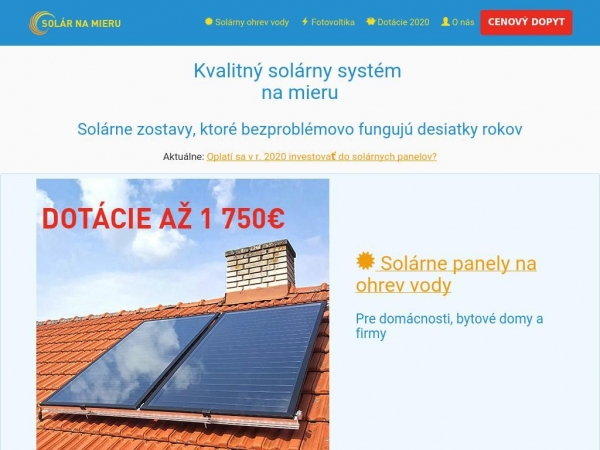 SOLÁR NA MIERU

Solárny ohrev vody Fotovoltika Dotácie 2020 O nás CENOVÝ DOPYT

Kvalitný solárny systém na mieru

Solárne zostavy, ktoré bezproblémovo fungujú desiatky rokov

Aktuálne: Oplatí sa v r. 2020 investovať do solárnych panelov?

DOTÁCIE AŽ 1 750€

Solárne panely na ohrev vody

Pre domácnosti, bytové domy a firmy